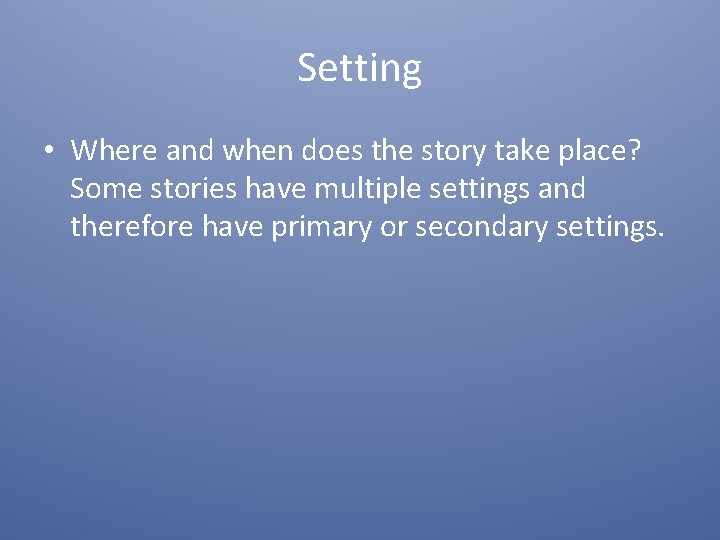 Setting

• Where and when does the story take place? Some stories have multiple settings and therefore have primary or secondary settings.